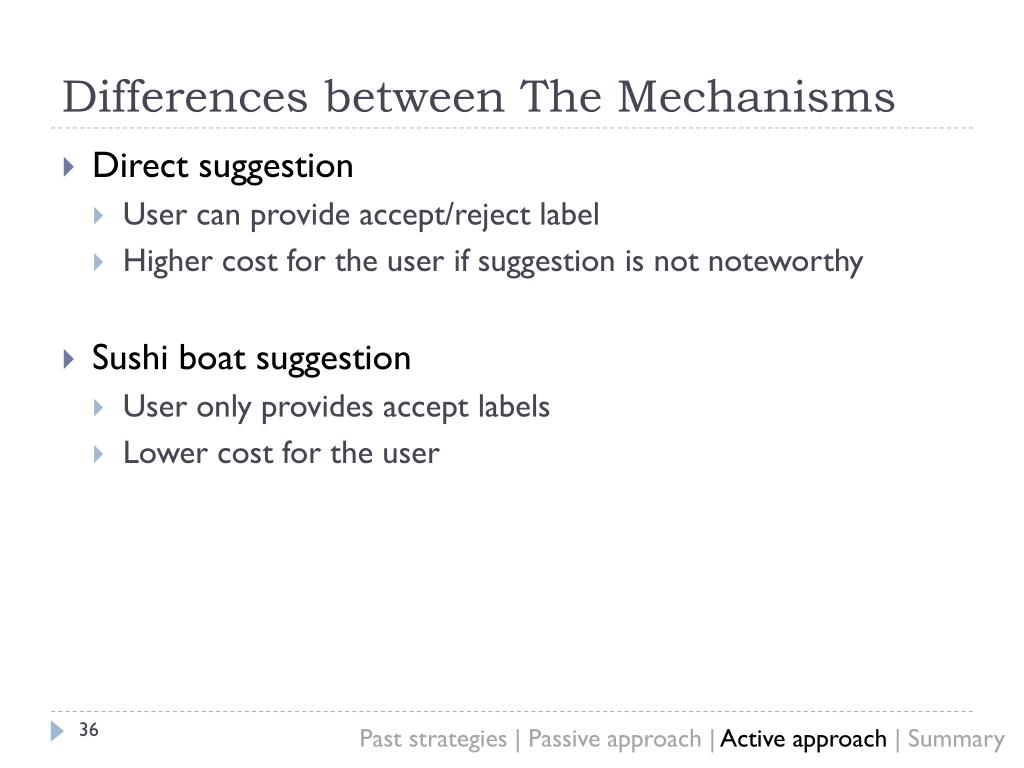 Differences between The Mechanisms

Direct suggestion
User can provide accept/reject label
Higher cost for the user if suggestion is not noteworthy

Sushi boat suggestion
User only provides accept labels
Lower cost for the user

36

Past strategies | Passive approach | Active approach | Summary